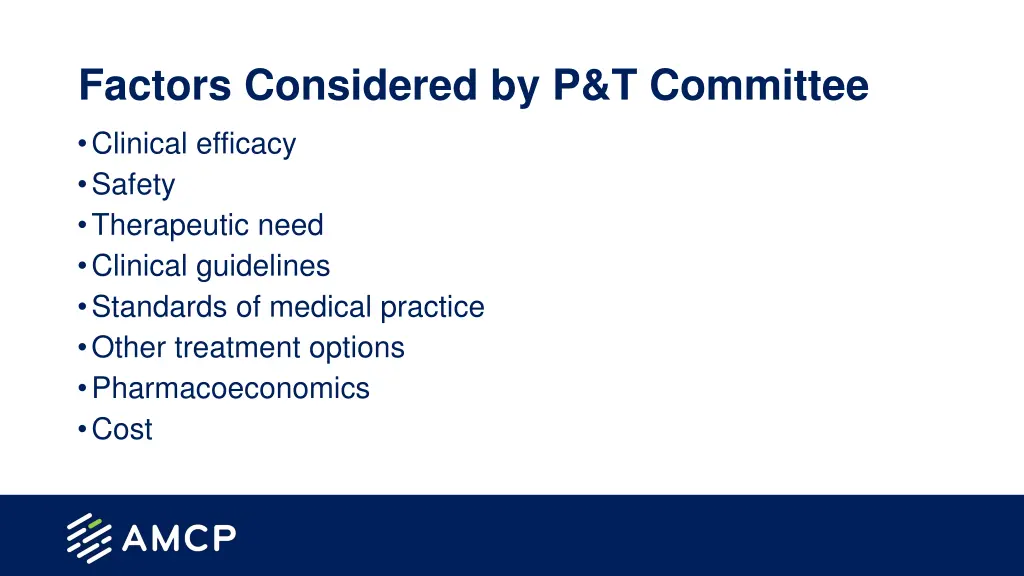 Factors Considered by P&T Committee

• Clinical efficacy
• Safety
• Therapeutic need
• Clinical guidelines
• Standards of medical practice
• Other treatment options
• Pharmacoeconomics
• Cost

AMCP